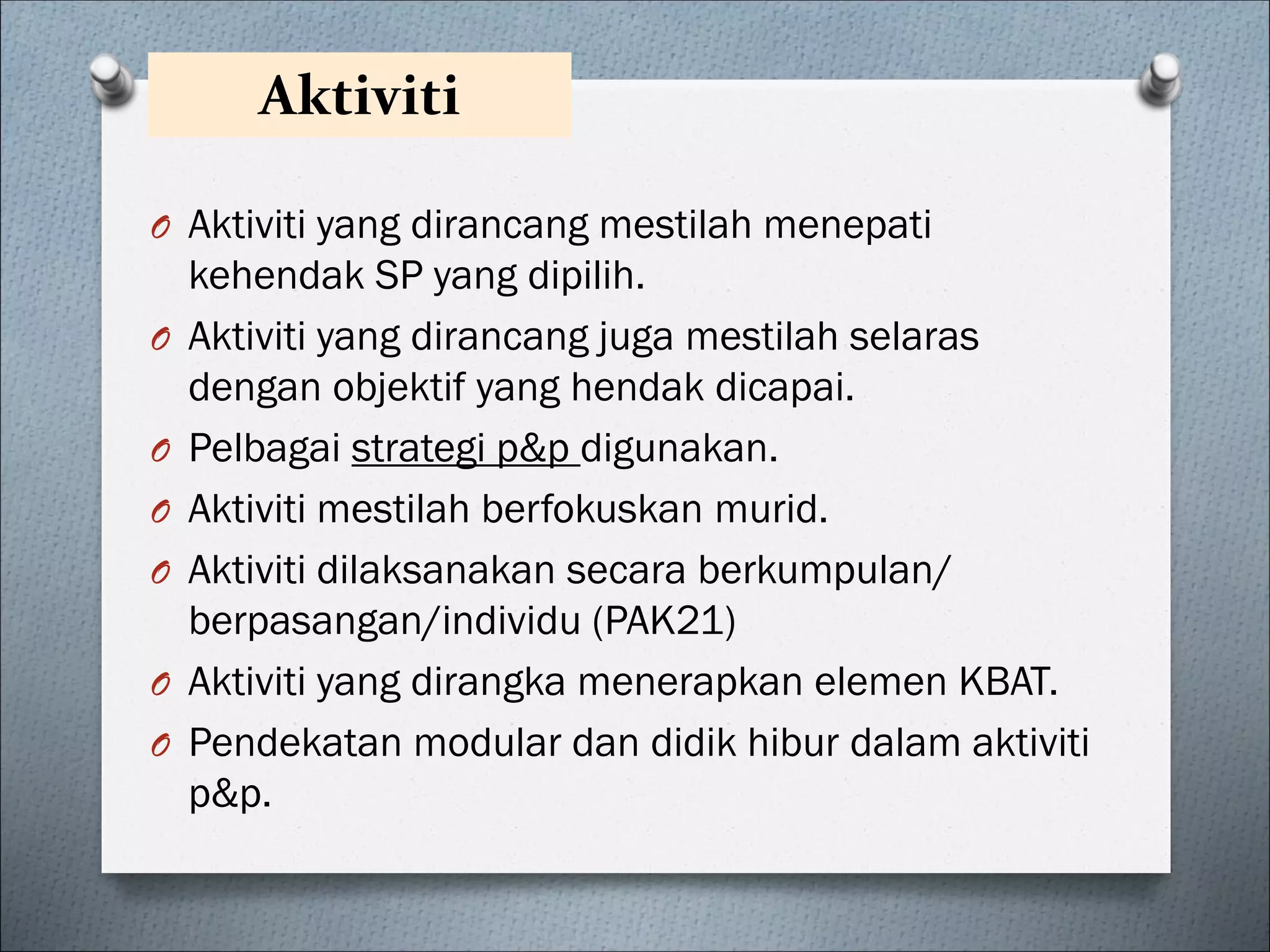 Aktiviti

O Aktiviti yang dirancang mestilah menepati kehendak SP yang dipilih.

O Aktiviti yang dirancang juga mestilah selaras dengan objektif yang hendak dicapai.

O Pelbagai strategi p&p digunakan.

O Aktiviti mestilah berfokuskan murid.

O Aktiviti dilaksanakan secara berkumpulan/ berpasangan/individu (PAK21)

O Aktiviti yang dirangka menerapkan elemen KBAT.

O Pendekatan modular dan didik hibur dalam aktiviti p&p.